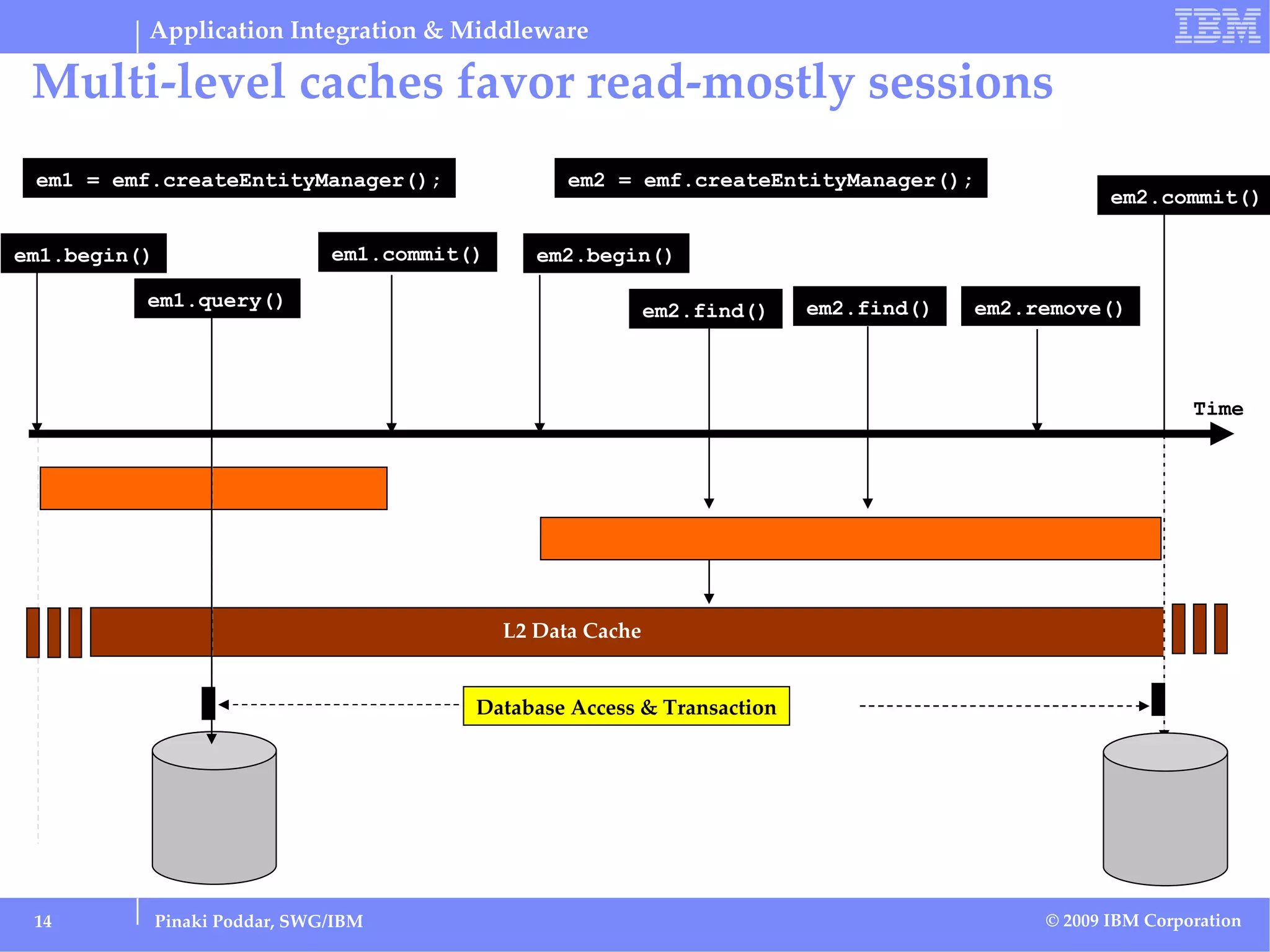 Application Integration & Middleware

IBM

Multi-level caches favor read-mostly sessions

em1 = emf.createEntityManager();

em2 = emf.createEntityManager();

em2.commit()

em1.begin()

em1.commit()

em2.begin()

em1.query()

em2.find()

em2.find()

em2.remove()

Time

L2 Data Cache

Database Access & Transaction

14

Pinaki Poddar, SWG/IBM

© 2009 IBM Corporation